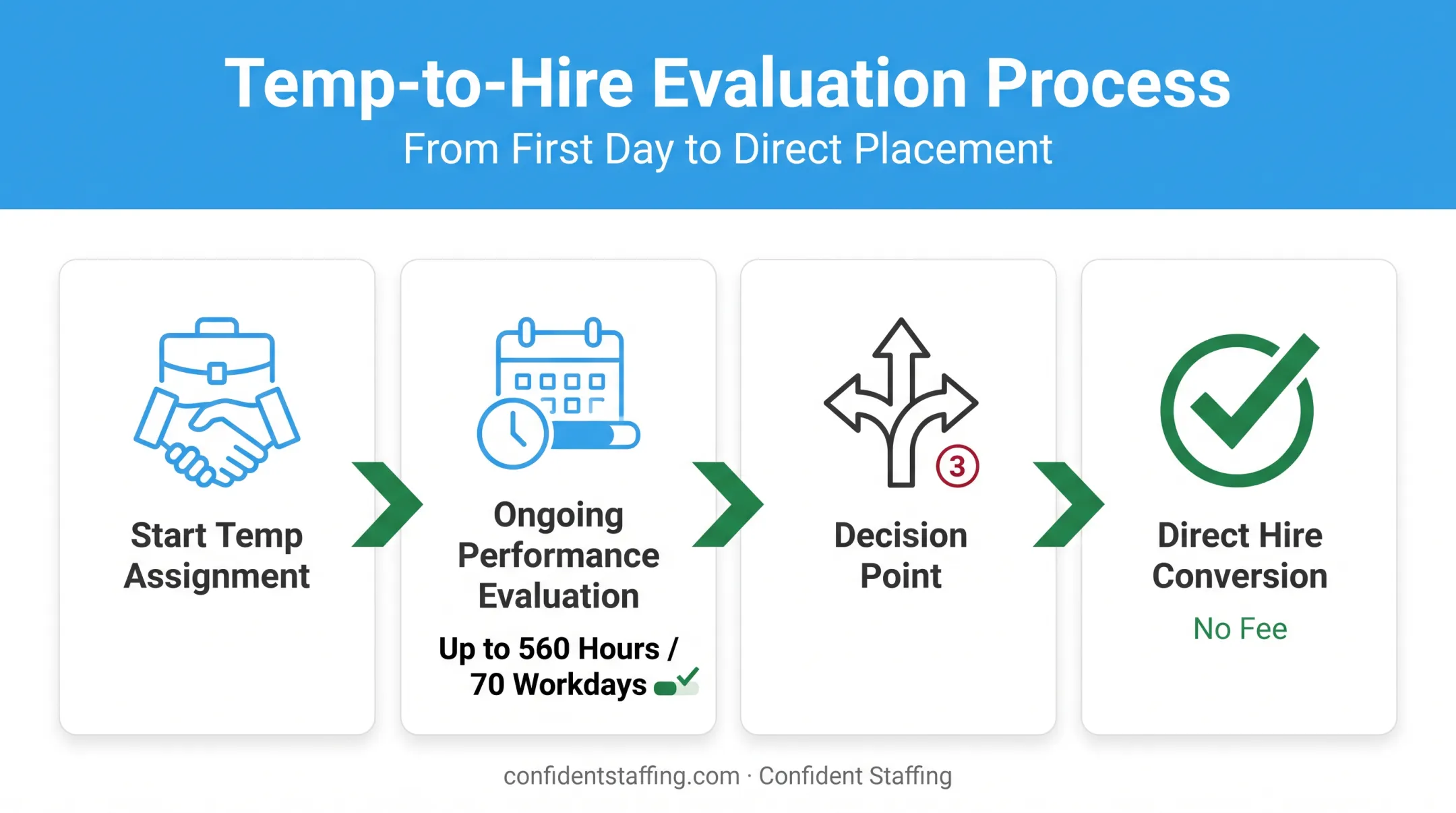 Temp-to-Hire Evaluation Process
From First Day to Direct Placement

Start Temp Assignment

Ongoing Performance Evaluation
Up to 560 Hours / 70 Workdays

3
Decision Point

Direct Hire Conversion
No Fee

confidentstaffing.com · Confident Staffing